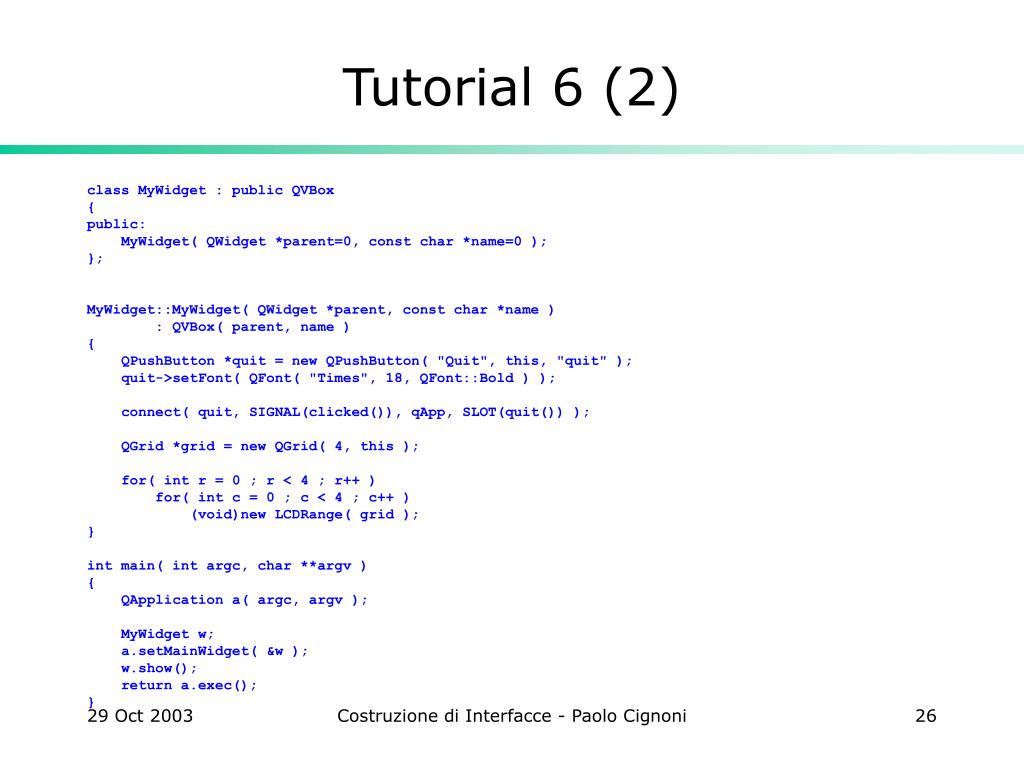 Tutorial 6 (2)

class MyWidget : public QVBox
{
public:
    MyWidget( QWidget *parent=0, const char *name=0 );
};

MyWidget::MyWidget( QWidget *parent, const char *name )
        : QVBox( parent, name )
{
    QPushButton *quit = new QPushButton( "Quit", this, "quit" );
    quit->setFont( QFont( "Times", 18, QFont::Bold ) );

    connect( quit, SIGNAL(clicked()), qApp, SLOT(quit()) );

    QGrid *grid = new QGrid( 4, this );

    for( int r = 0 ; r < 4 ; r++ )
        for( int c = 0 ; c < 4 ; c++ )
            (void)new LCDRange( grid );
}

int main( int argc, char **argv )
{
    QApplication a( argc, argv );

    MyWidget w;
    a.setMainWidget( &w );
    w.show();
    return a.exec();
}

29 Oct 2003

Costruzione di Interfacce - Paolo Cignoni

26